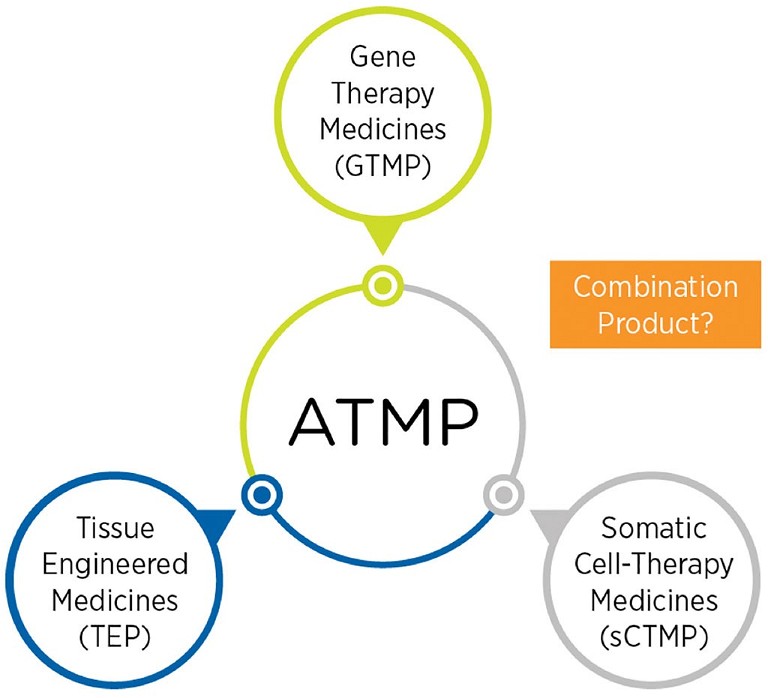 Gene Therapy Medicines (GTMP)

Combination Product?

ATMP

Tissue Engineered Medicines (TEP)

Somatic Cell-Therapy Medicines (sCTMP)